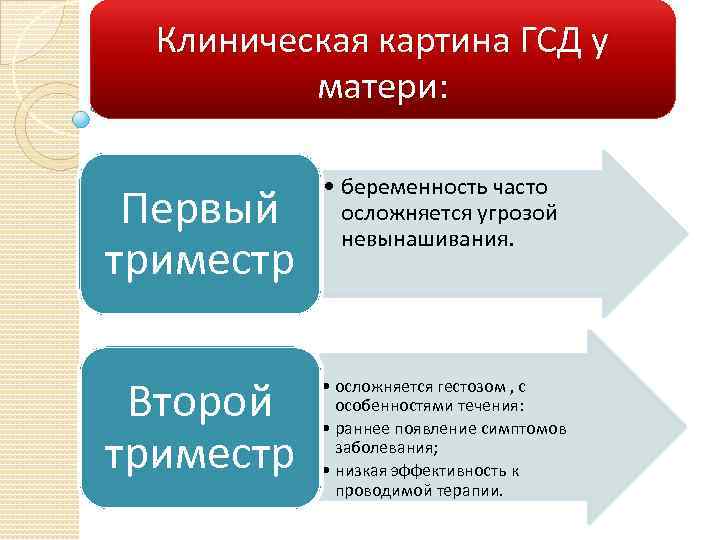 Клиническая картина ГСД у матери:

Первый триместр

• беременность часто осложняется угрозой невынашивания.

Второй триместр

• осложняется гестозом , с особенностями течения:
• раннее появление симптомов заболевания;
• низкая эффективность к проводимой терапии.